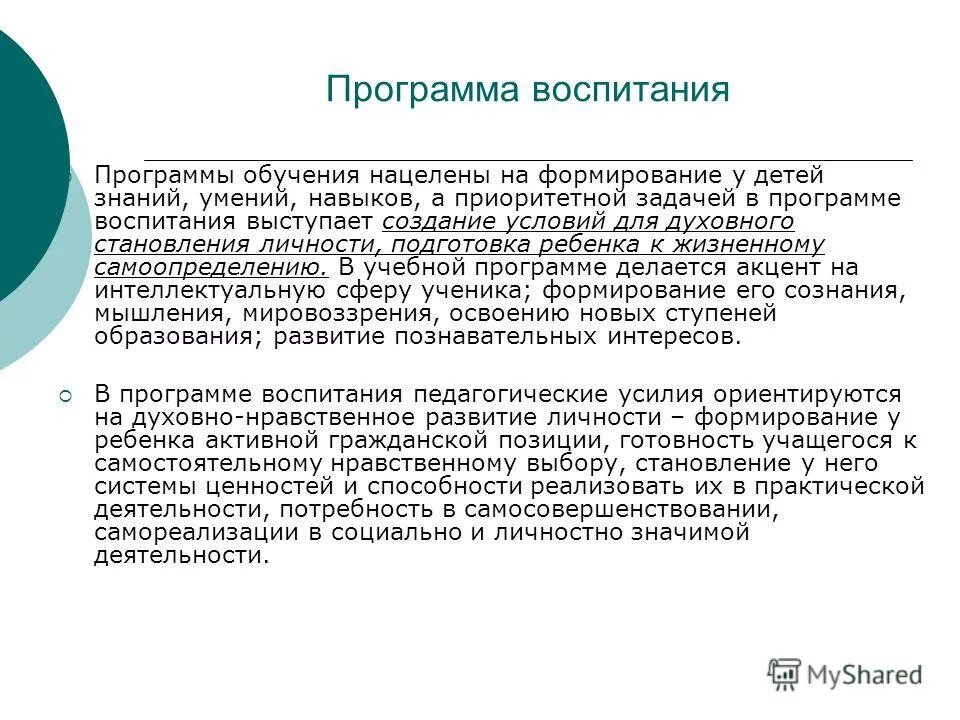 Программа воспитания

Программы обучения нацелены на формирование у детей знаний, умений, навыков, а приоритетной задачей в программе воспитания выступает создание условий для духовного становления личности, подготовка ребенка к жизненному самоопределению. В учебной программе делается акцент на интеллектуальную сферу ученика; формирование его сознания, мышления, мировоззрения, освоению новых ступеней образования; развитие познавательных интересов.

В программе воспитания педагогические усилия ориентируются на духовно-нравственное развитие личности – формирование у ребенка активной гражданской позиции, готовность учащегося к самостоятельному нравственному выбору, становление у него системы ценностей и способности реализовать их в практической деятельности, потребность в самосовершенствовании, самореализации в социально и личностно значимой деятельности.

MyShared